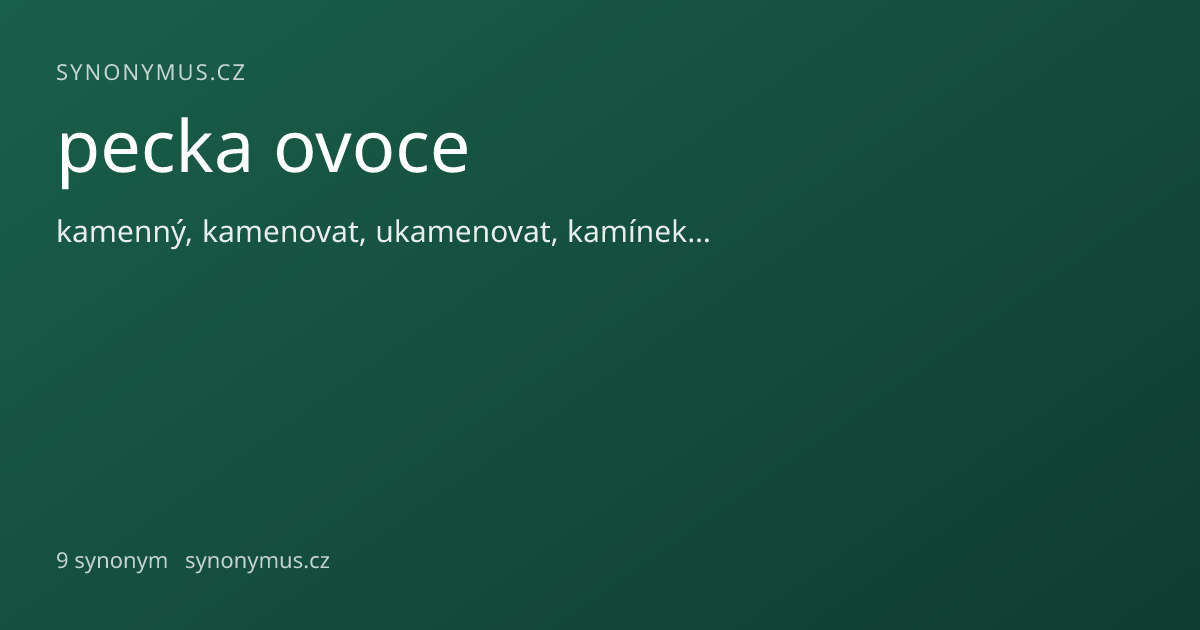 SYNONYMUS.CZ

pecka ovoce

kamenný, kamenovat, ukamenovat, kamínek…

9 synonym synonymus.cz